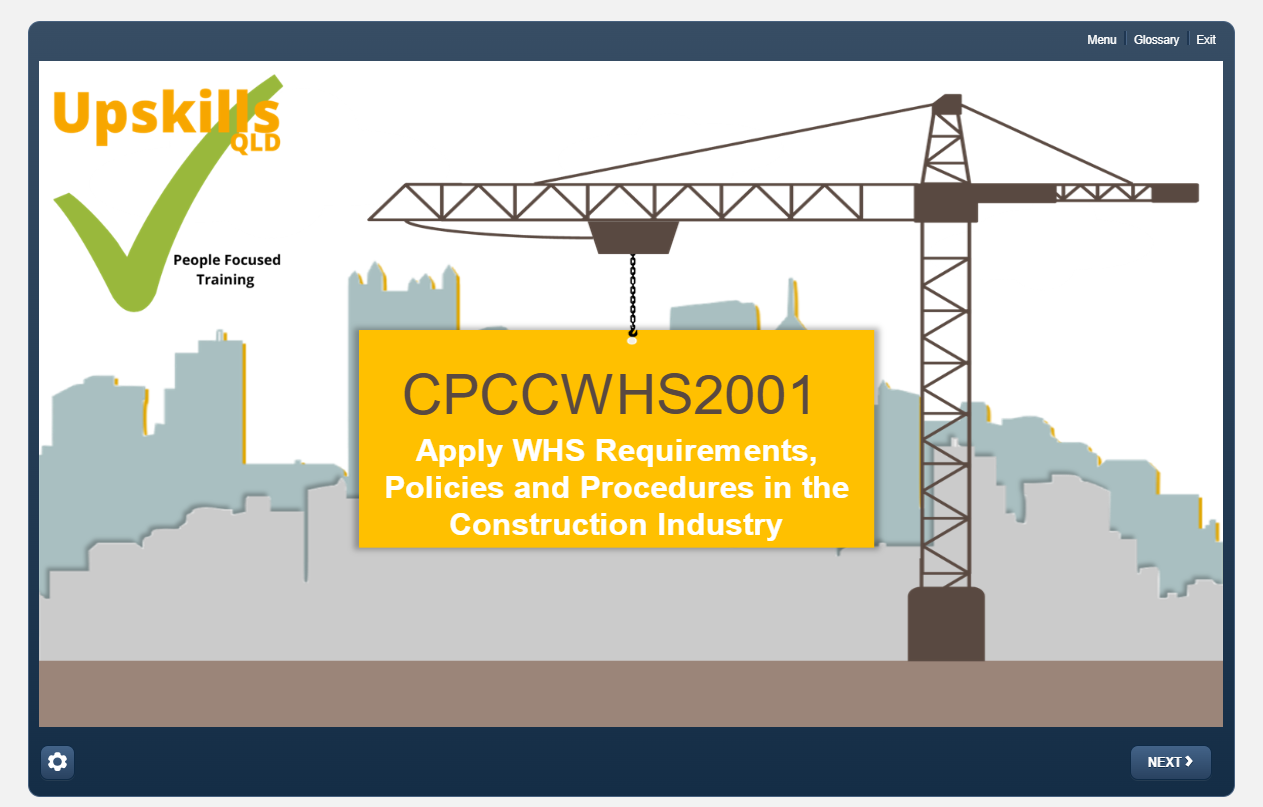 Menu Glossary Exit

Upskills QLD

People Focused Training

CPCCWHS2001

Apply WHS Requirements, Policies and Procedures in the Construction Industry

NEXT